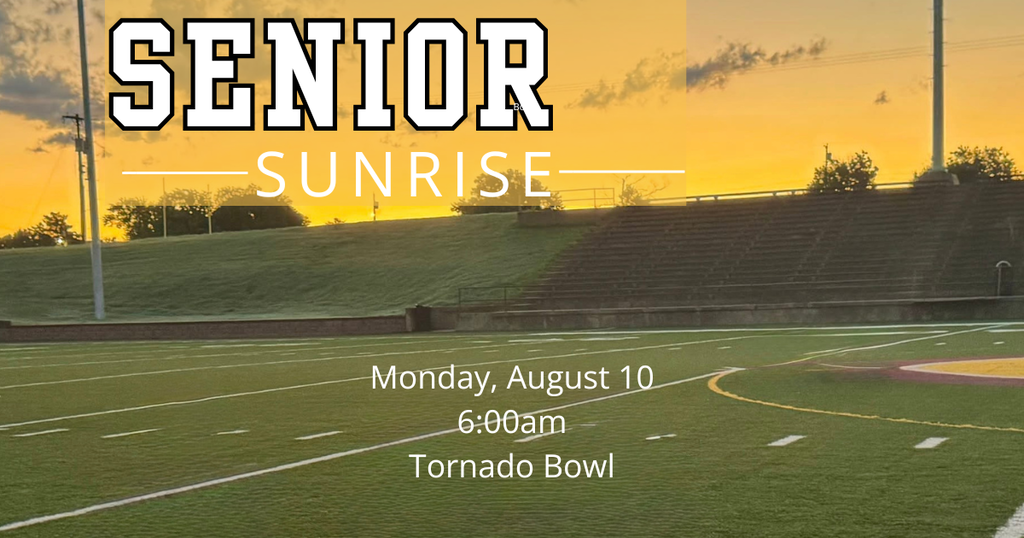 SENIOR
SUNRISE

Monday, August 10
6:00am
Tornado Bowl